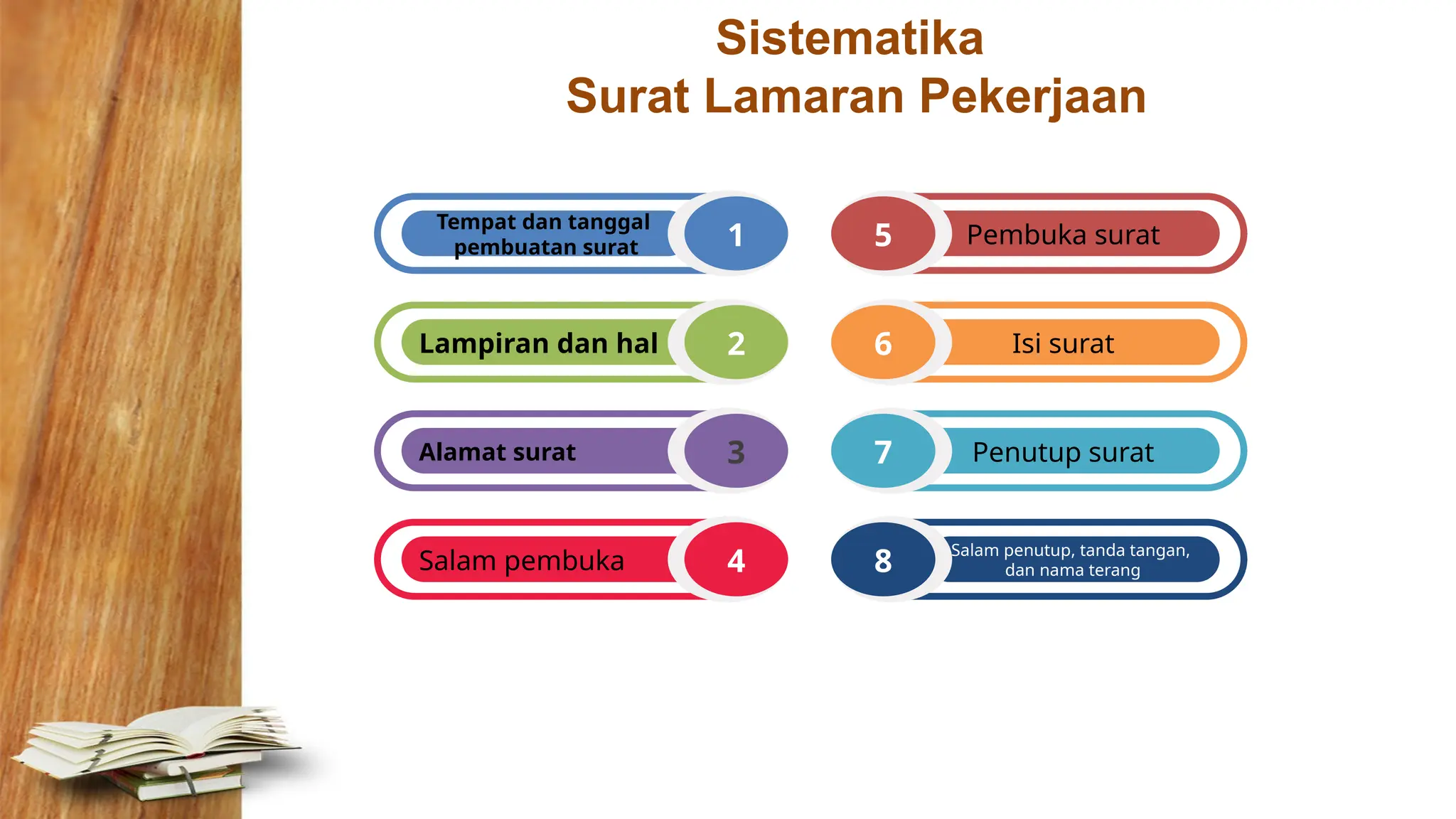 Sistematika
Surat Lamaran Pekerjaan

Tempat dan tanggal pembuatan surat 1

Lampiran dan hal 2

Alamat surat 3

Salam pembuka 4

5 Pembuka surat

6 Isi surat

7 Penutup surat

8 Salam penutup, tanda tangan, dan nama terang